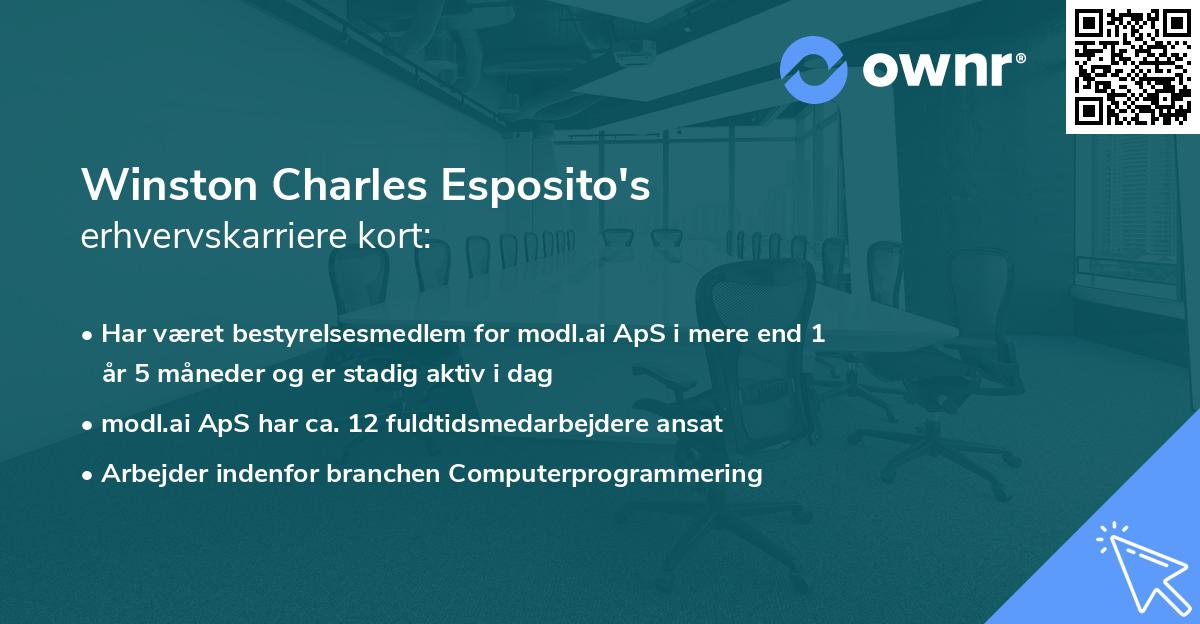 ownr®

Winston Charles Esposito's
erhvervskarriere kort:

• Har været bestyrelsesmedlem for modl.ai ApS i mere end 1 år 5 måneder og er stadig aktiv i dag
• modl.ai ApS har ca. 12 fuldtidsmedarbejdere ansat
• Arbejder indenfor branchen Computerprogrammering